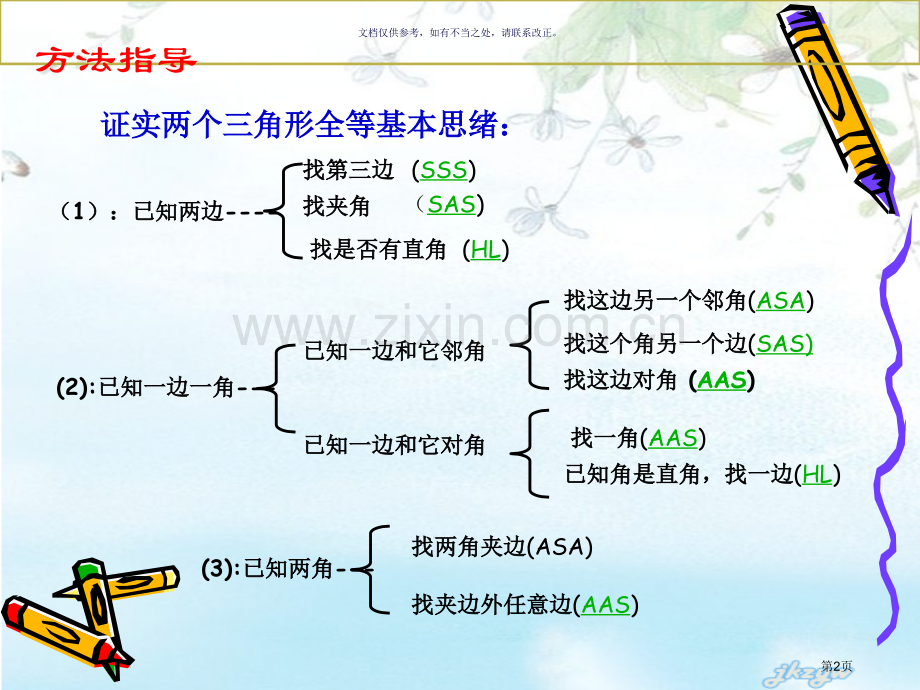 文档仅供参考，如有不当之处，请联系改正。

方法指导

证实两个三角形全等基本思绪：

（1）：已知两边---

找第三边 (SSS)

找夹角 （SAS)

找是否有直角 (HL)

www.zixin.com.cn

(2):已知一边一角-

已知一边和它邻角

找这边另一个邻角(ASA)

找这个角另一个边(SAS)

找这边对角 (AAS)

已知一边和它对角

找一角(AAS)

已知角是直角，找一边(HL)

(3):已知两角-

找两角夹边(ASA)

找夹边外任意边(AAS)

第2页